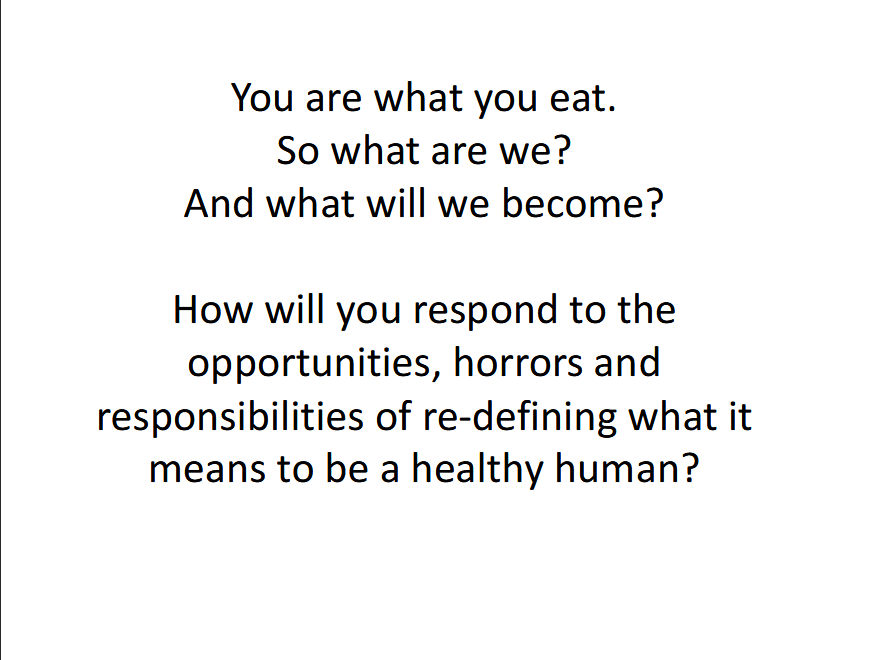 You are what you eat.
So what are we?
And what will we become?

How will you respond to the opportunities, horrors and responsibilities of re-defining what it means to be a healthy human?